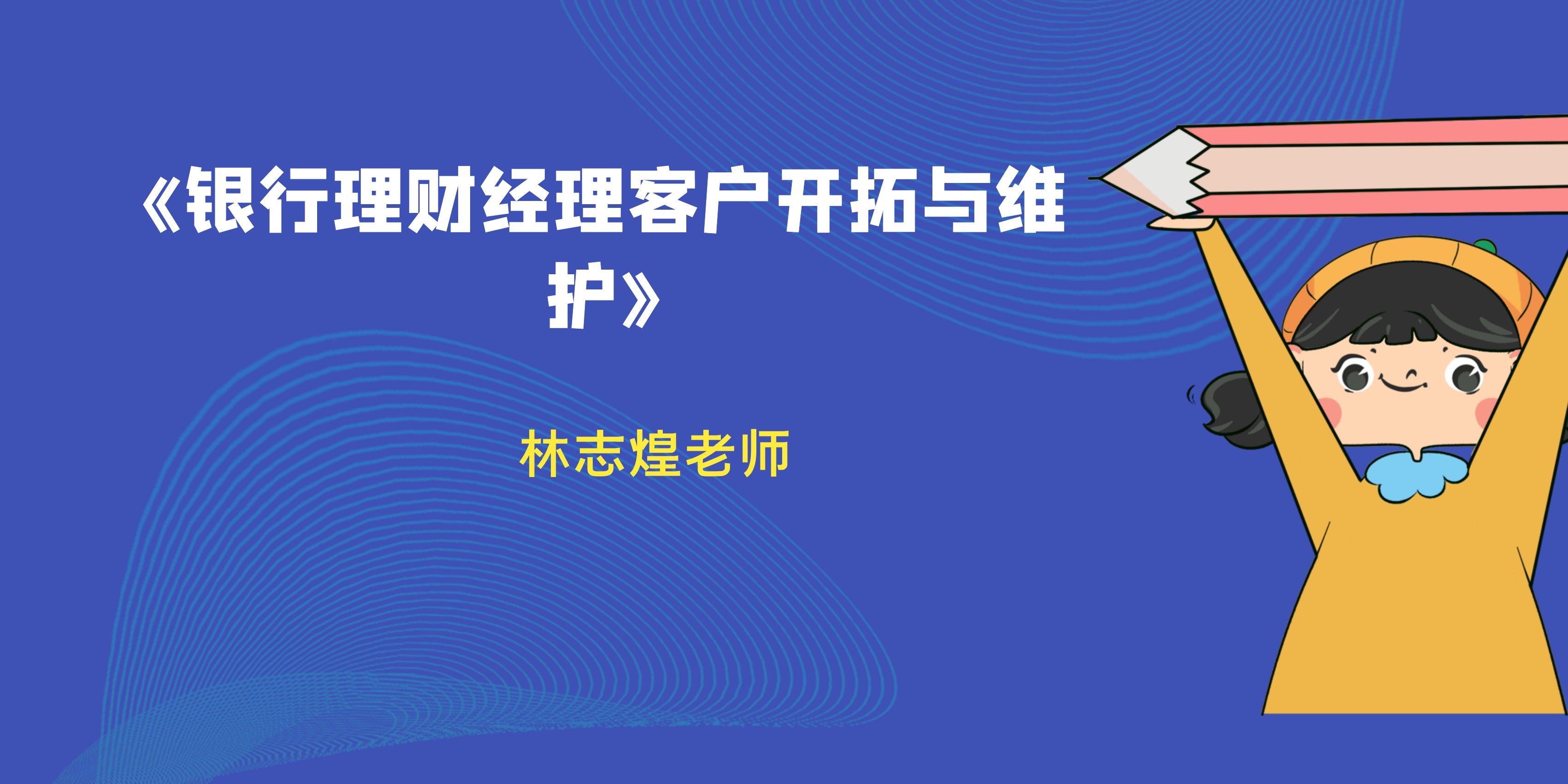 《银行理财经理客户开拓与维护》

林志煌老师